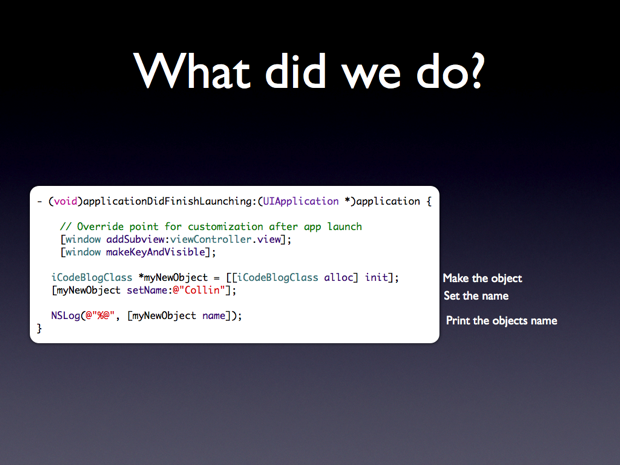 What did we do?

- (void)applicationDidFinishLaunching:(UIApplication *)application {

    // Override point for customization after app launch
    [window addSubview:viewController.view];
    [window makeKeyAndVisible];

  iCodeBlogClass *myNewObject = [[iCodeBlogClass alloc] init];
  [myNewObject setName:@"Collin"];

  NSLog(@"%@", [myNewObject name]);
}

Make the object
Set the name
Print the objects name